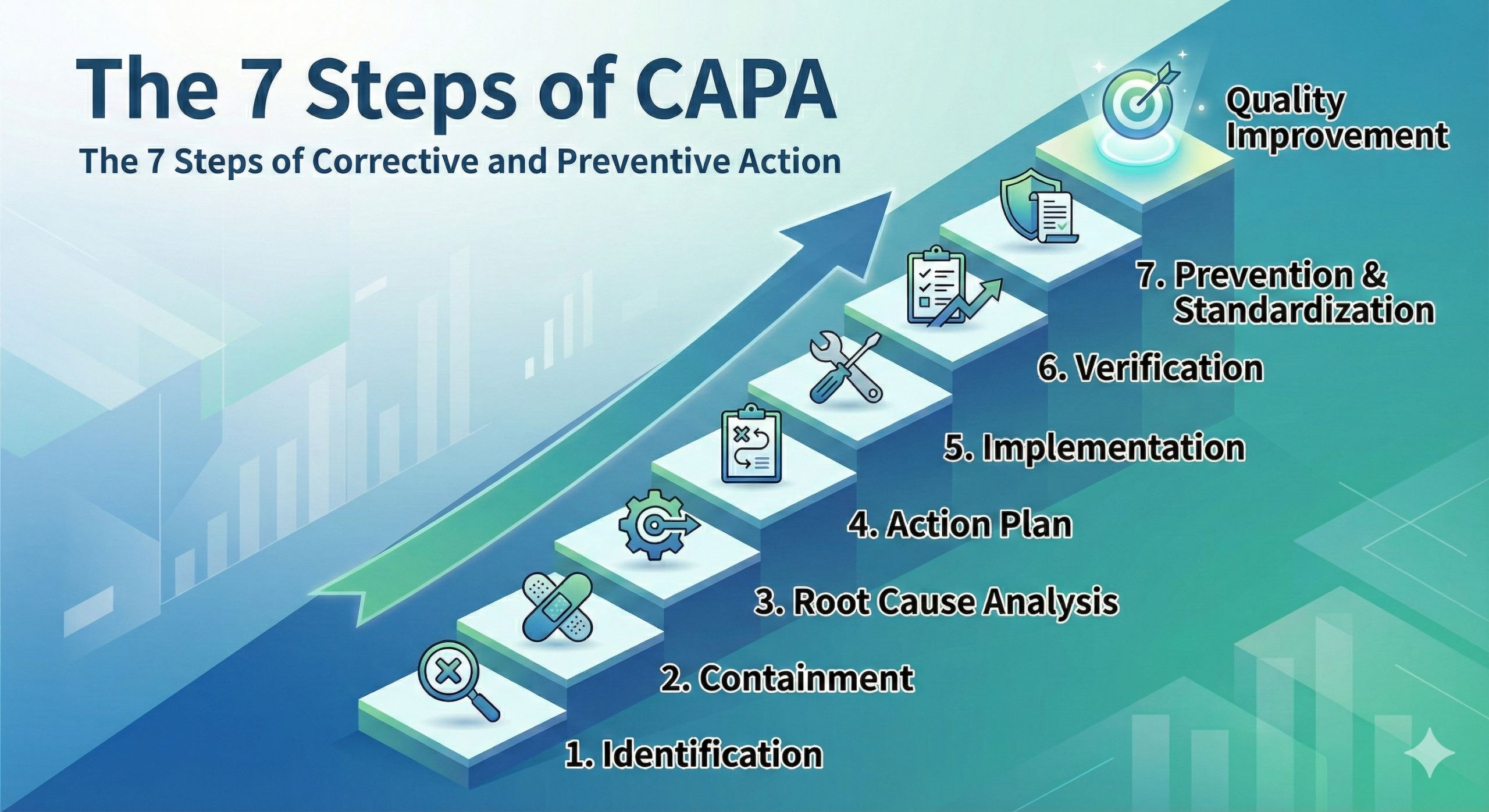 The 7 Steps of CAPA

The 7 Steps of Corrective and Preventive Action

Quality Improvement

7. Prevention & Standardization

6. Verification

5. Implementation

4. Action Plan

3. Root Cause Analysis

2. Containment

1. Identification